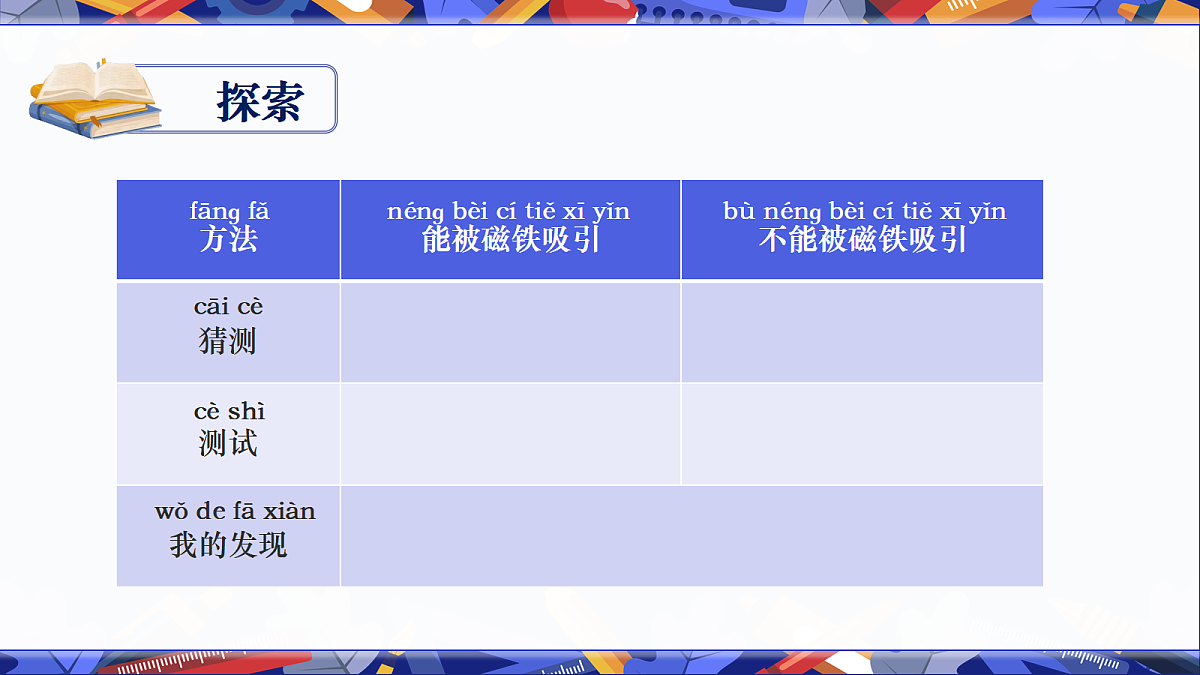 探索

| fāng fǎ 方法 | néng bèi cí tiě xī yǐn 能被磁铁吸引 | bù néng bèi cí tiě xī yǐn 不能被磁铁吸引 |
|---|---|---|
| cāi cè 猜测 | | |
| cè shì 测试 | | |
| wǒ de fā xiàn 我的发现 | | |